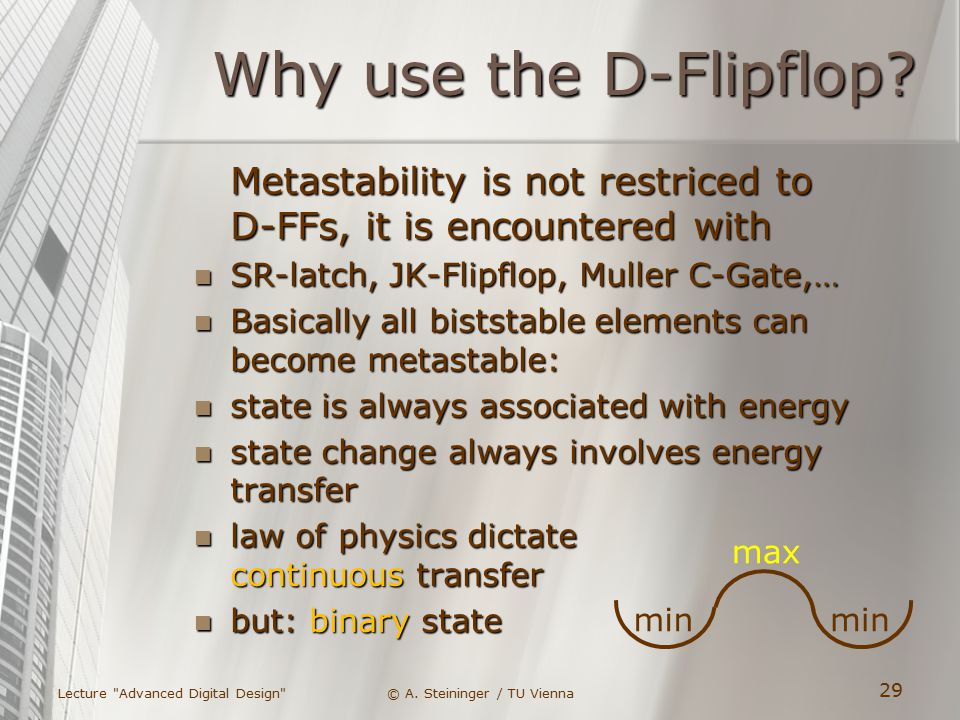 Why use the D-Flipflop?

Metastability is not restriced to D-FFs, it is encountered with

- SR-latch, JK-Flipflop, Muller C-Gate,…
- Basically all biststable elements can become metastable:
- state is always associated with energy
- state change always involves energy transfer
- law of physics dictate continuous transfer
- but: binary state

max
min
min

Lecture "Advanced Digital Design"
© A. Steininger / TU Vienna
29